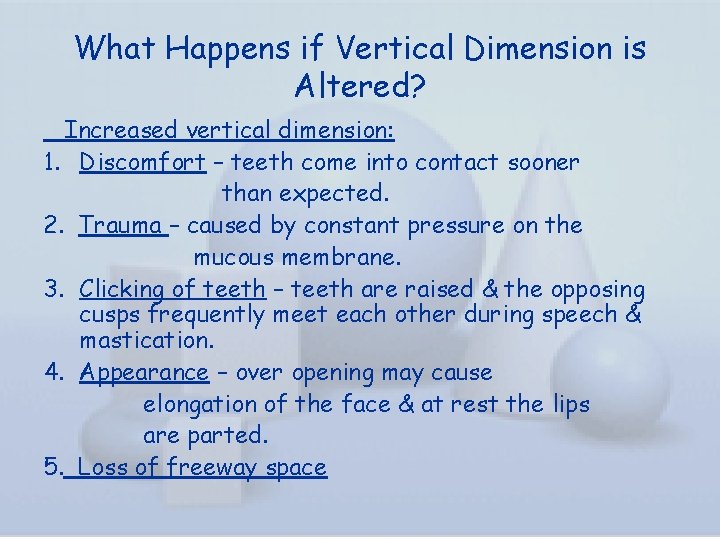 What Happens if Vertical Dimension is Altered?

Increased vertical dimension:

1. Discomfort – teeth come into contact sooner than expected.
2. Trauma – caused by constant pressure on the mucous membrane.
3. Clicking of teeth – teeth are raised & the opposing cusps frequently meet each other during speech & mastication.
4. Appearance – over opening may cause elongation of the face & at rest the lips are parted.
5. Loss of freeway space